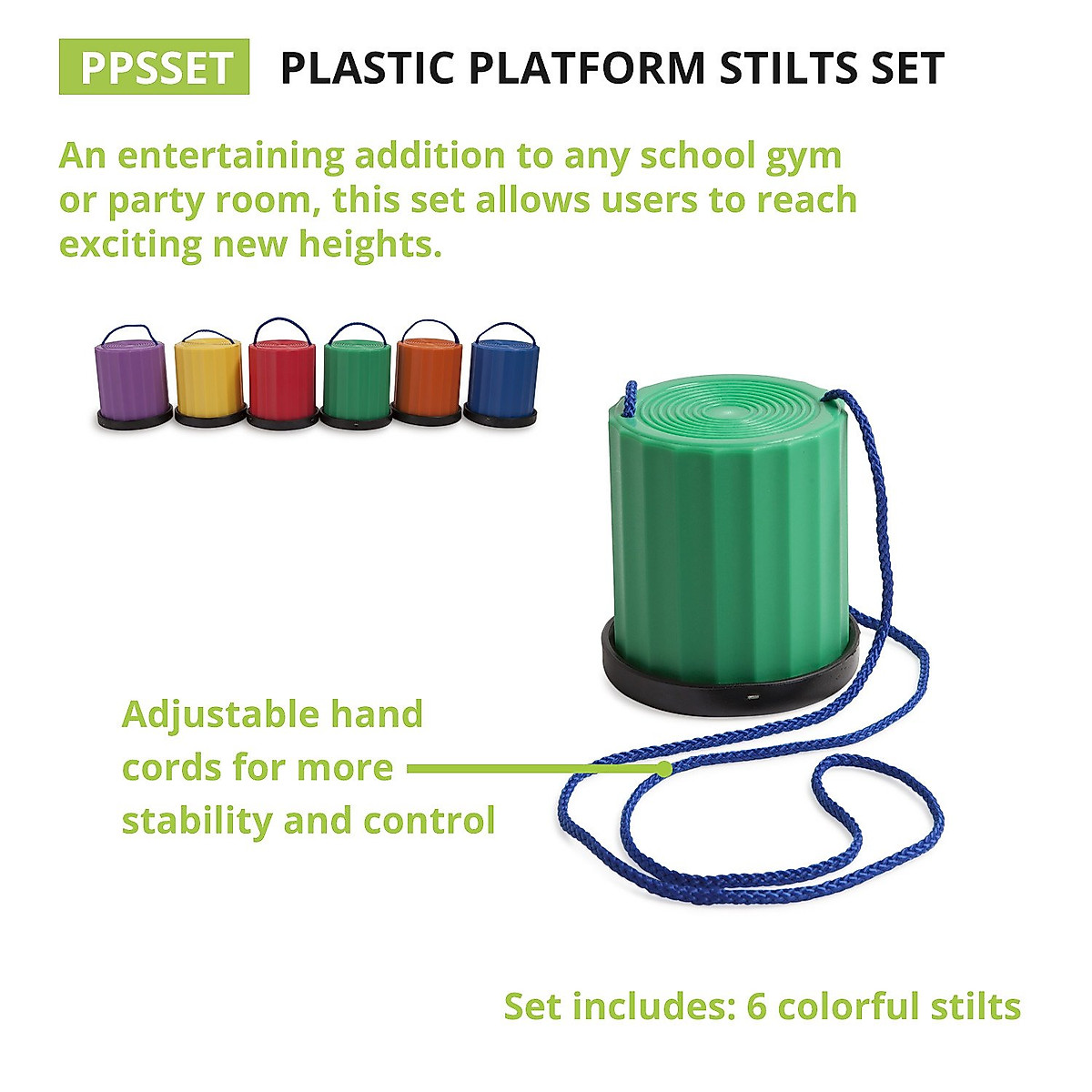 PPSSET PLASTIC PLATFORM STILTS SET

An entertaining addition to any school gym or party room, this set allows users to reach exciting new heights.

Adjustable hand cords for more stability and control

Set includes: 6 colorful stilts